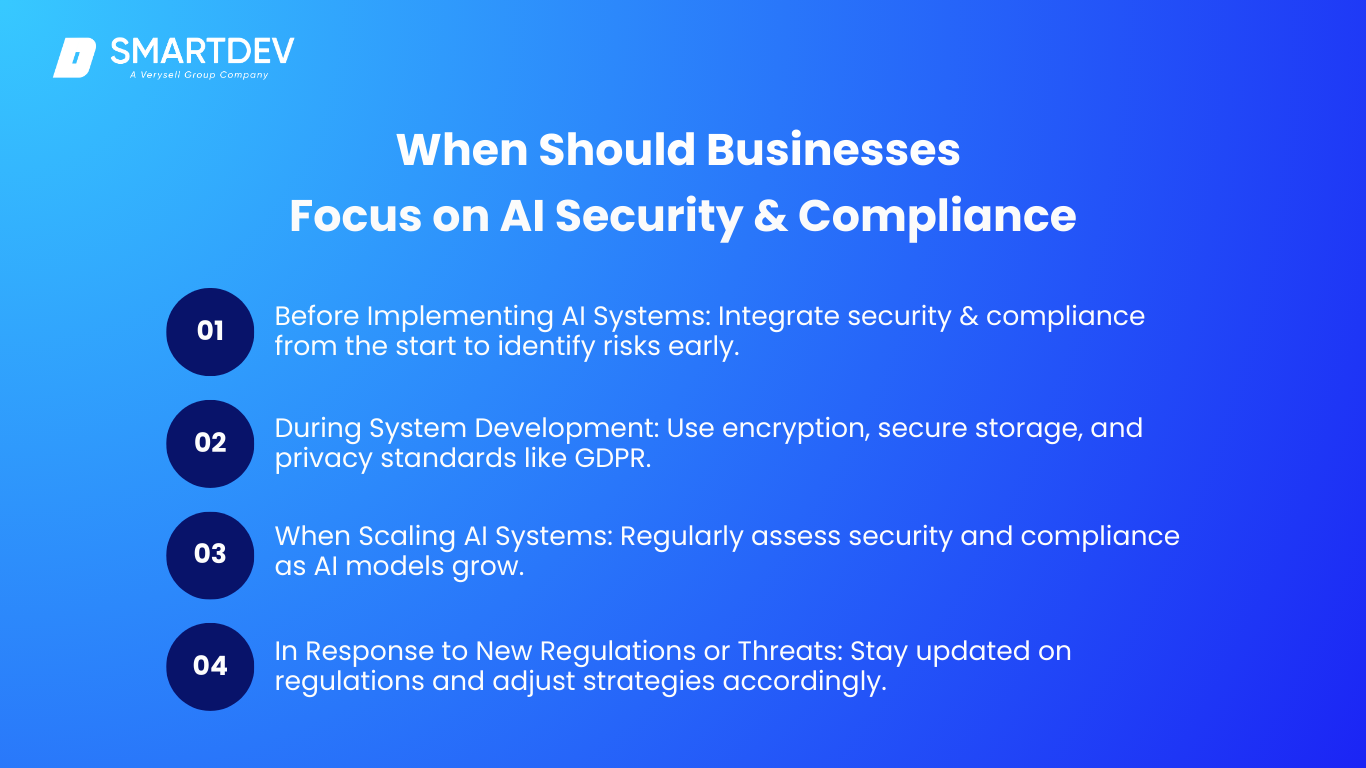 SMARTDEV
A Verysell Group Company

When Should Businesses Focus on AI Security & Compliance

01 Before Implementing AI Systems: Integrate security & compliance from the start to identify risks early.

02 During System Development: Use encryption, secure storage, and privacy standards like GDPR.

03 When Scaling AI Systems: Regularly assess security and compliance as AI models grow.

04 In Response to New Regulations or Threats: Stay updated on regulations and adjust strategies accordingly.